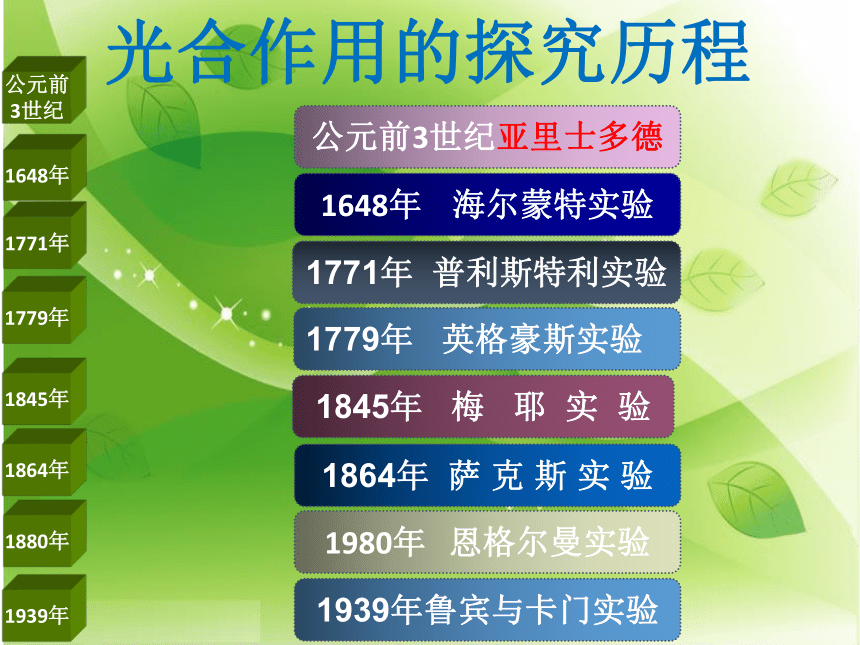 光合作用的探究历程

公元前3世纪

1648年

1771年

1779年

1845年

1864年

1880年

1939年

公元前3世纪亚里士多德

1648年 海尔蒙特实验

1771年 普利斯特利实验

1779年 英格豪斯实验

1845年 梅 耶 实 验

1864年 萨 克 斯 实 验

1980年 恩格尔曼实验

1939年鲁宾与卡门实验